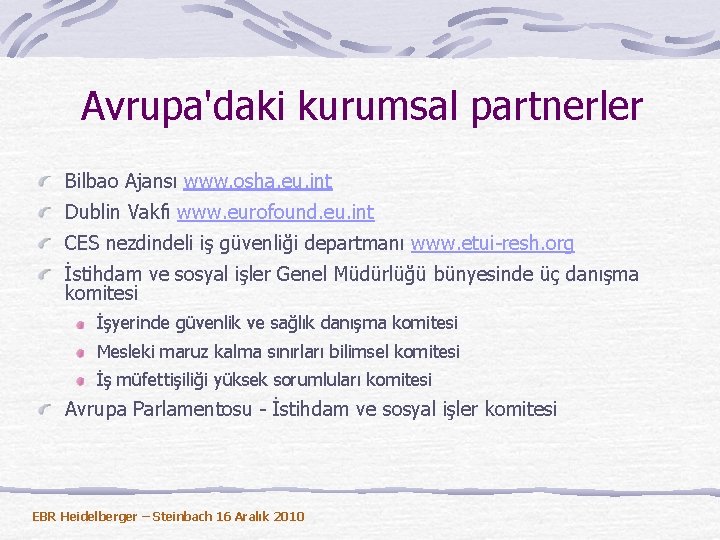 Avrupa'daki kurumsal partnerler

Bilbao Ajansı www.osha.eu.int

Dublin Vakfı www.eurofound.eu.int

CES nezdindeli iş güvenliği departmanı www.etui-resh.org

İstihdam ve sosyal işler Genel Müdürlüğü bünyesinde üç danışma komitesi

İşyerinde güvenlik ve sağlık danışma komitesi

Mesleki maruz kalma sınırları bilimsel komitesi

İş müfettişiliği yüksek sorumluları komitesi

Avrupa Parlamentosu - İstihdam ve sosyal işler komitesi

EBR Heidelberger – Steinbach 16 Aralık 2010